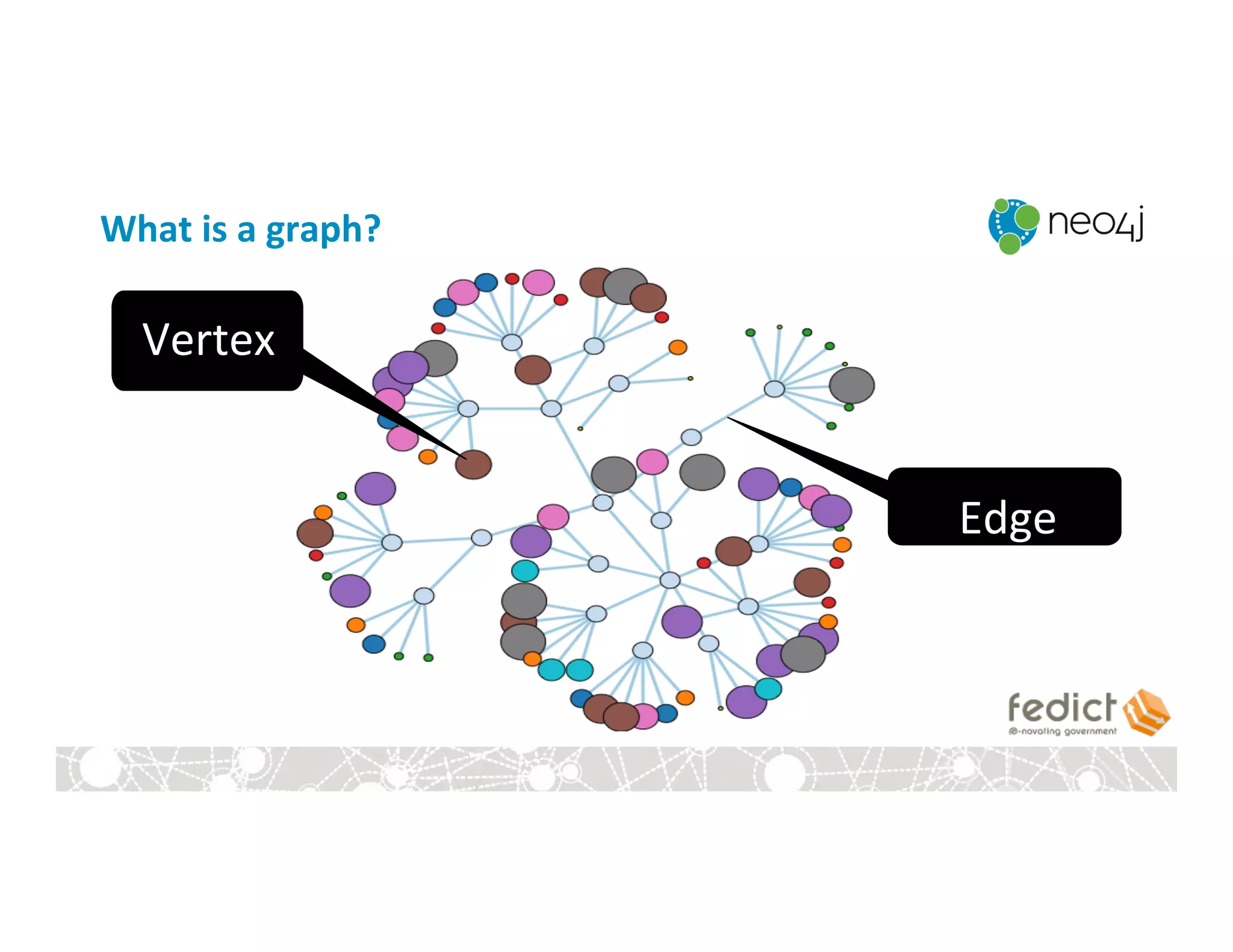 What is a graph?

neo4j

Vertex

Edge

fedict
@-novating government